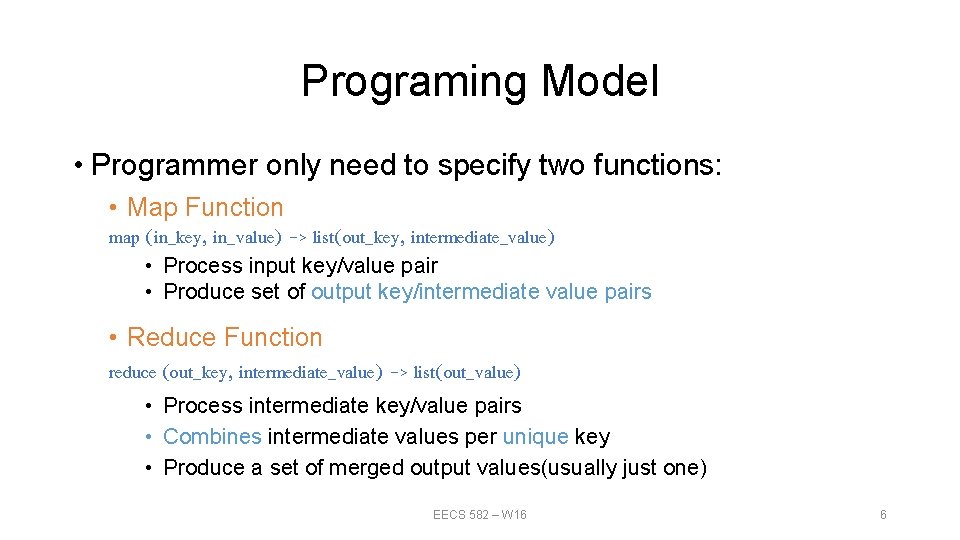 Programing Model

• Programmer only need to specify two functions:

• Map Function

map (in_key, in_value) -> list(out_key, intermediate_value)

• Process input key/value pair
• Produce set of output key/intermediate value pairs

• Reduce Function

reduce (out_key, intermediate_value) -> list(out_value)

• Process intermediate key/value pairs
• Combines intermediate values per unique key
• Produce a set of merged output values(usually just one)

EECS 582 – W16

6